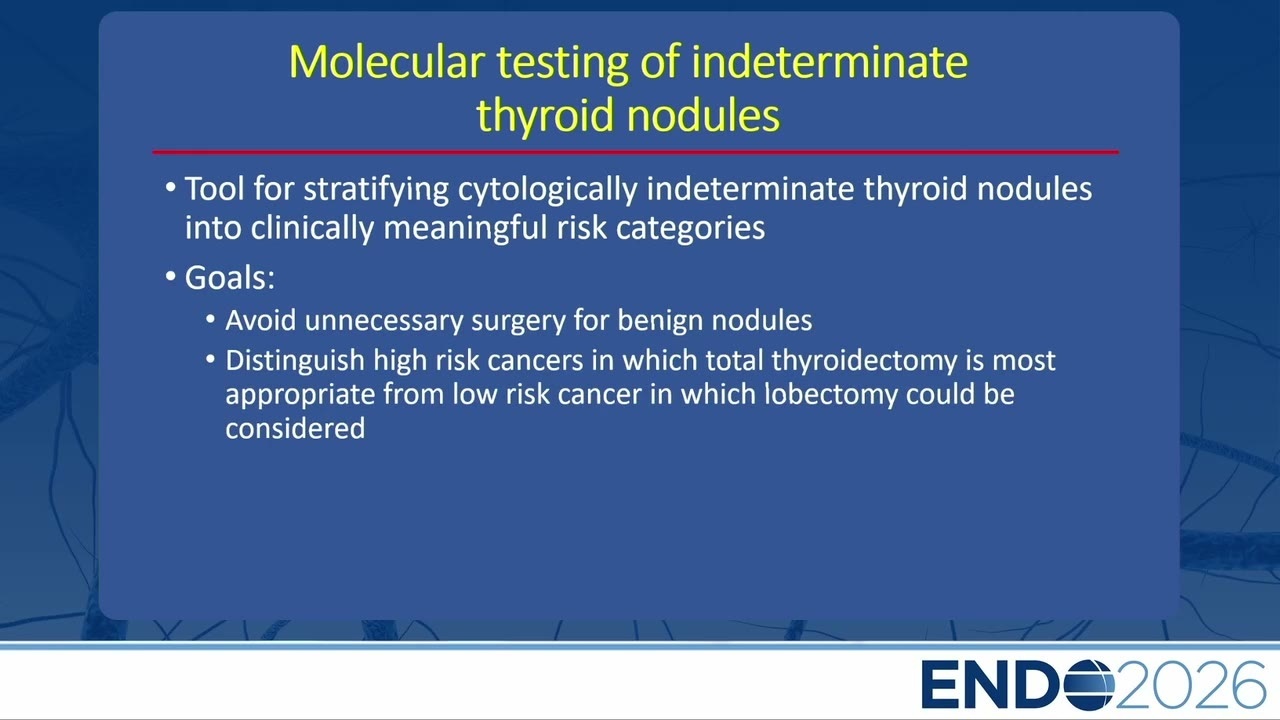 Molecular testing of indeterminate thyroid nodules

• Tool for stratifying cytologically indeterminate thyroid nodules into clinically meaningful risk categories

• Goals:
  • Avoid unnecessary surgery for benign nodules
  • Distinguish high risk cancers in which total thyroidectomy is most appropriate from low risk cancer in which lobectomy could be considered

ENDO2026